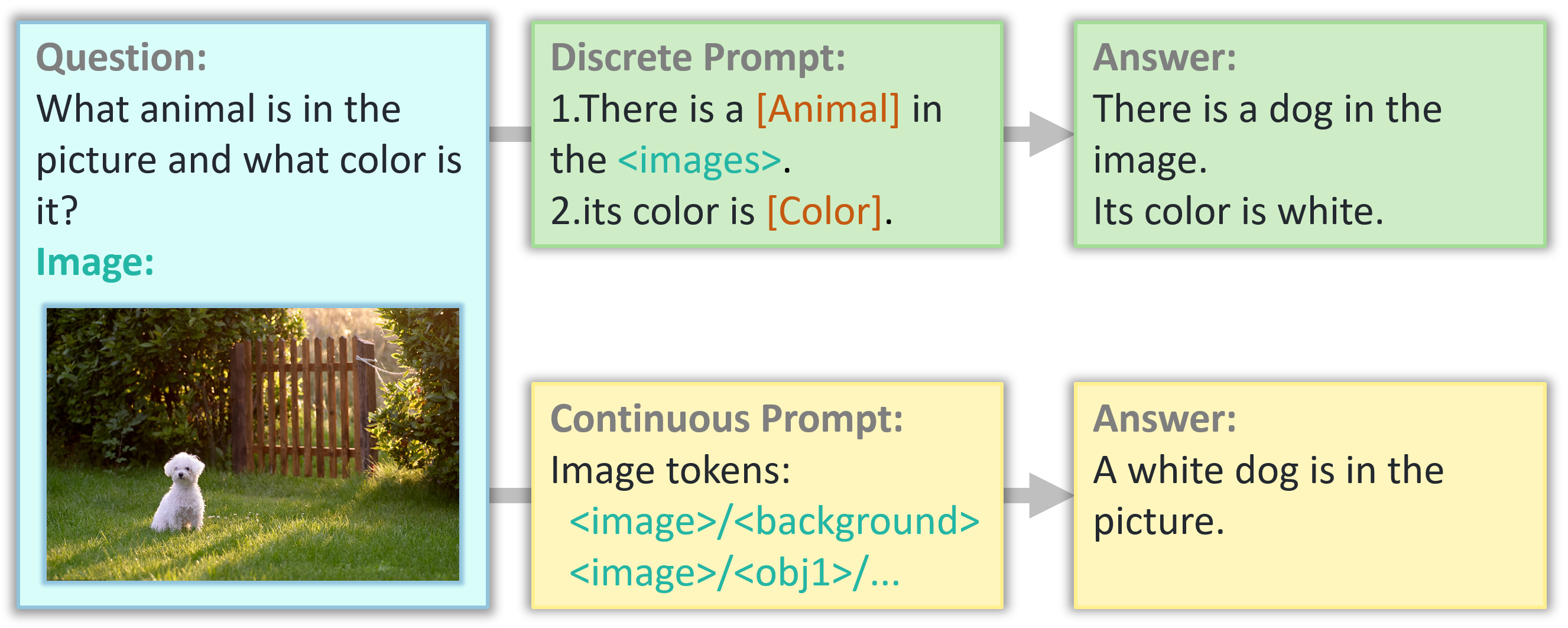 Question:
What animal is in the picture and what color is it?
Image:

Discrete Prompt:
1.There is a [Animal] in the <images>.
2.its color is [Color].

Answer:
There is a dog in the image.
Its color is white.

Continuous Prompt:
Image tokens:
<image>/<background>
<image>/<obj1>/...

Answer:
A white dog is in the picture.